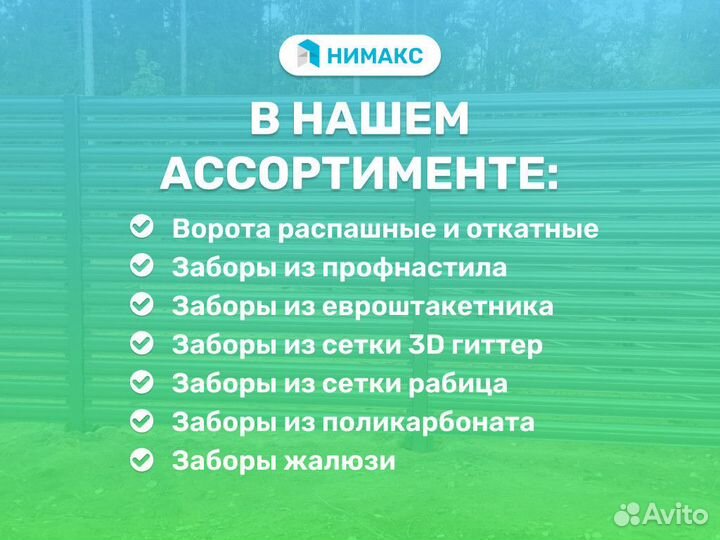 НИМАКС

В НАШЕМ АССОРТИМЕНТЕ:

Ворота распашные и откатные
Заборы из профнастила
Заборы из евроштакетника
Заборы из сетки 3D гиттер
Заборы из сетки рабица
Заборы из поликарбоната
Заборы жалюзи

Avito